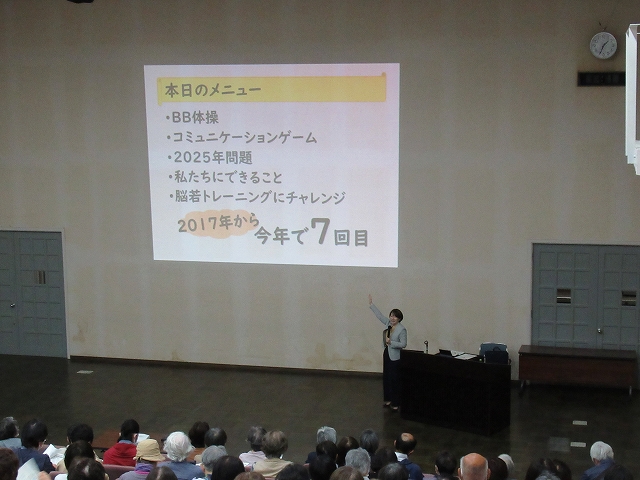 本日のメニュー

・BB体操
・コミュニケーションゲーム
・2025年問題
・私たちにできること
・脳若トレーニングにチャレンジ

2017年から 今年で7回目